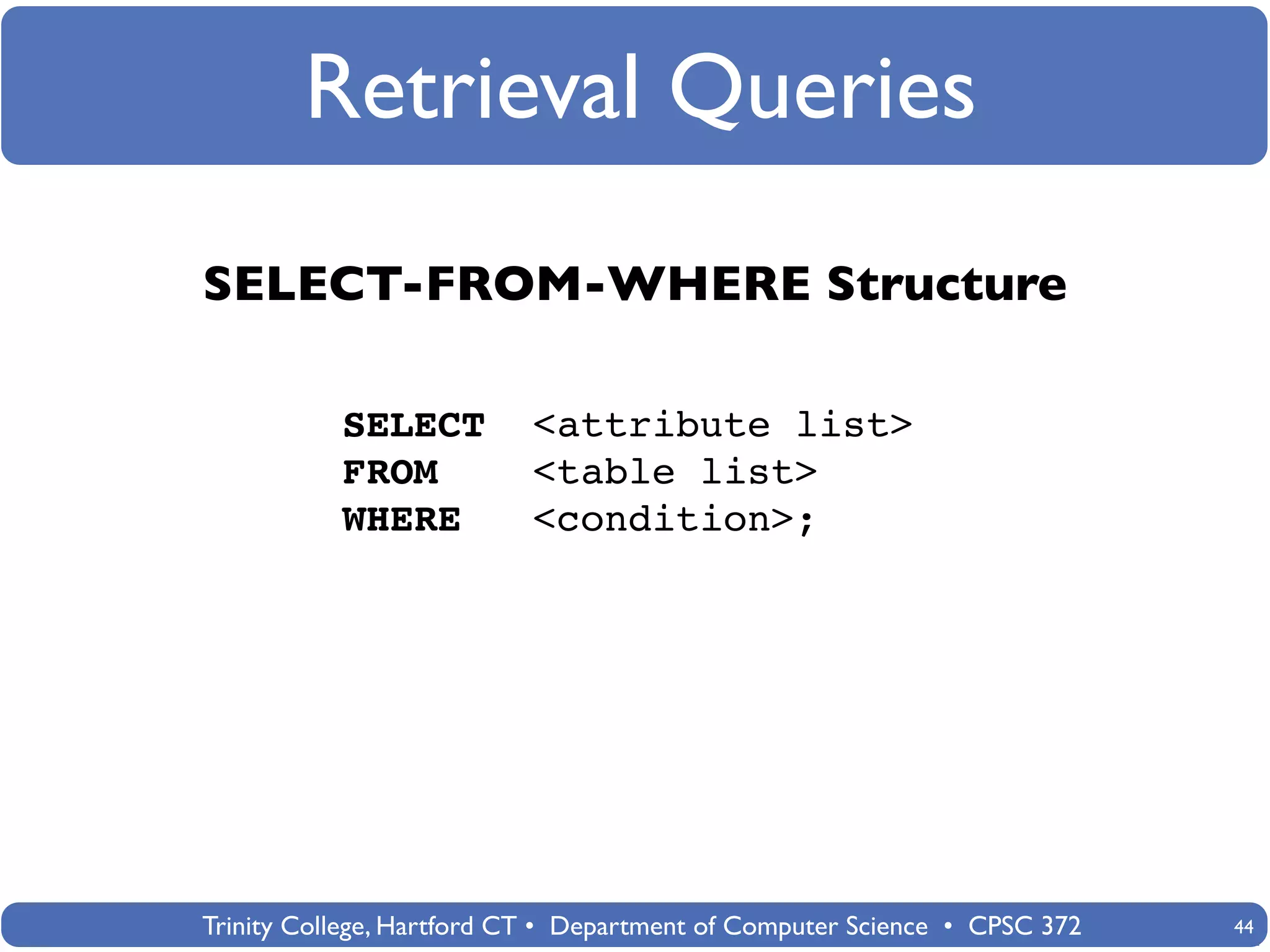 Retrieval Queries

SELECT-FROM-WHERE Structure

SELECT <attribute list>
FROM <table list>
WHERE <condition>;

Trinity College, Hartford CT • Department of Computer Science • CPSC 372

44